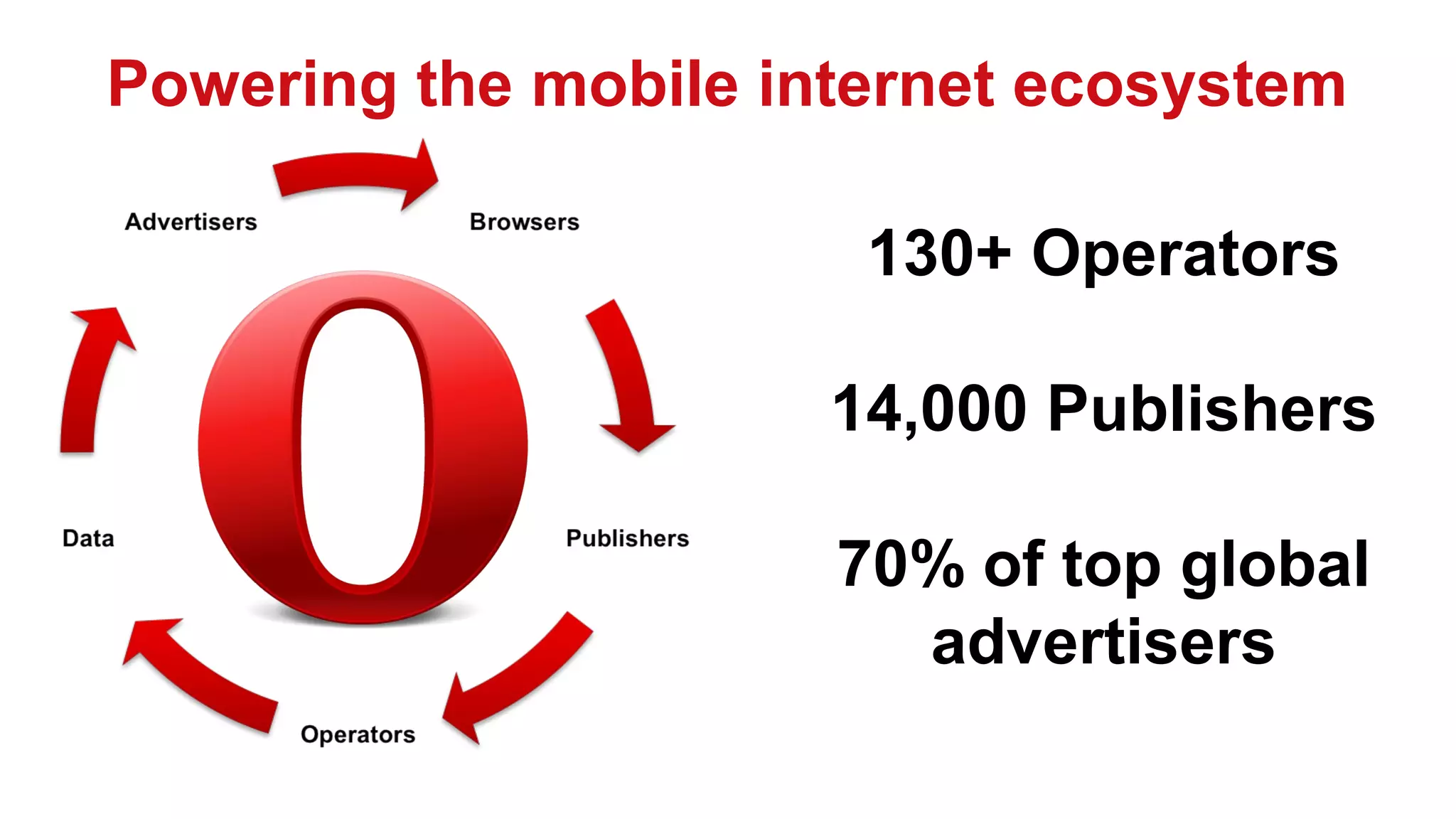 Powering the mobile internet ecosystem

Advertisers

Browsers

Publishers

Operators

Data

130+ Operators

14,000 Publishers

70% of top global advertisers